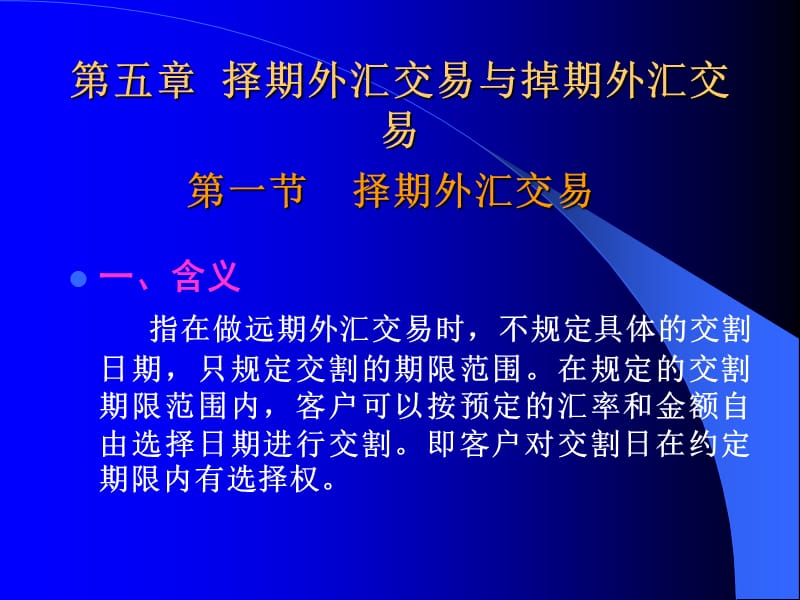 第五章 择期外汇交易与掉期外汇交易

第一节 择期外汇交易

一、含义

指在做远期外汇交易时，不规定具体的交割日期，只规定交割的期限范围。在规定的交割期限范围内，客户可以按预定的汇率和金额自由选择日期进行交割。即客户对交割日在约定期限内有选择权。